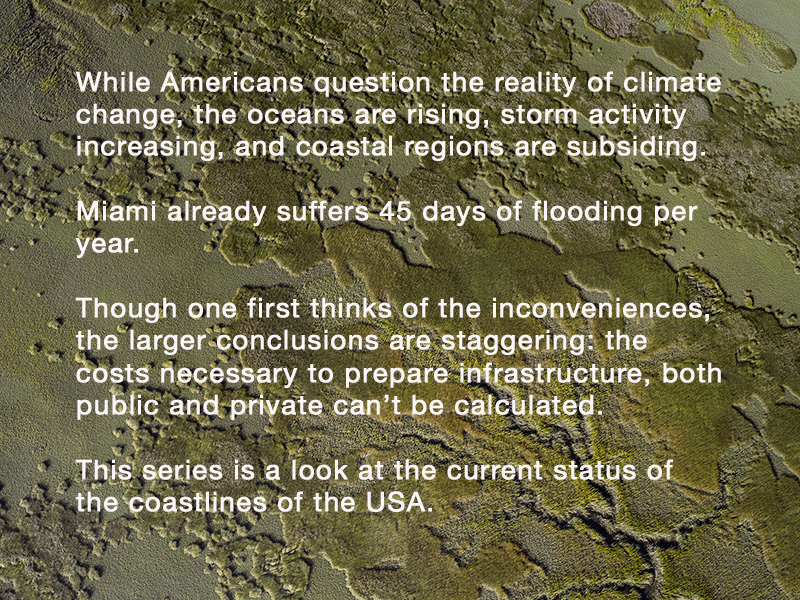 While Americans question the reality of climate change, the oceans are rising, storm activity increasing, and coastal regions are subsiding.

Miami already suffers 45 days of flooding per year.

Though one first thinks of the inconveniences, the larger conclusions are staggering: the costs necessary to prepare infrastructure, both public and private can’t be calculated.

This series is a look at the current status of the coastlines of the USA.